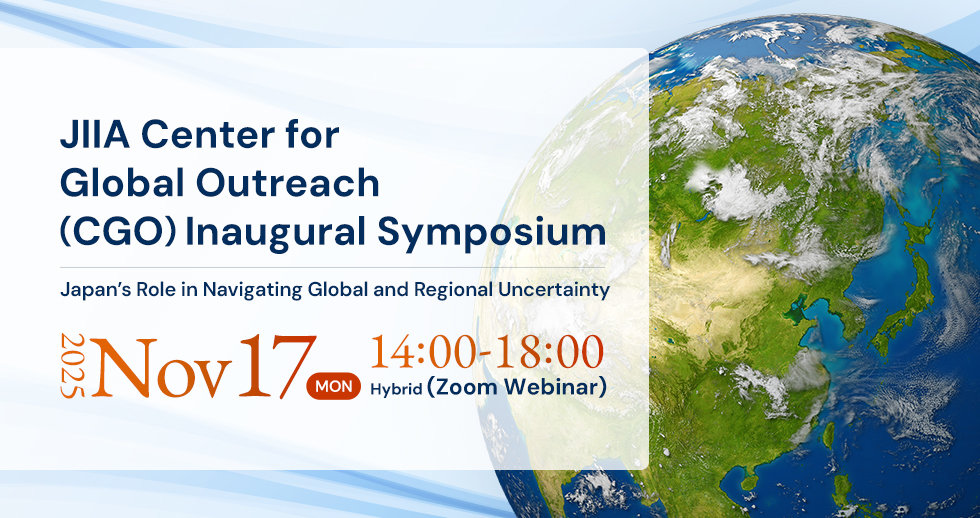 JIIA Center for Global Outreach (CGO) Inaugural Symposium

Japan's Role in Navigating Global and Regional Uncertainty

2025 Nov 17 MON 14:00-18:00 Hybrid (Zoom Webinar)